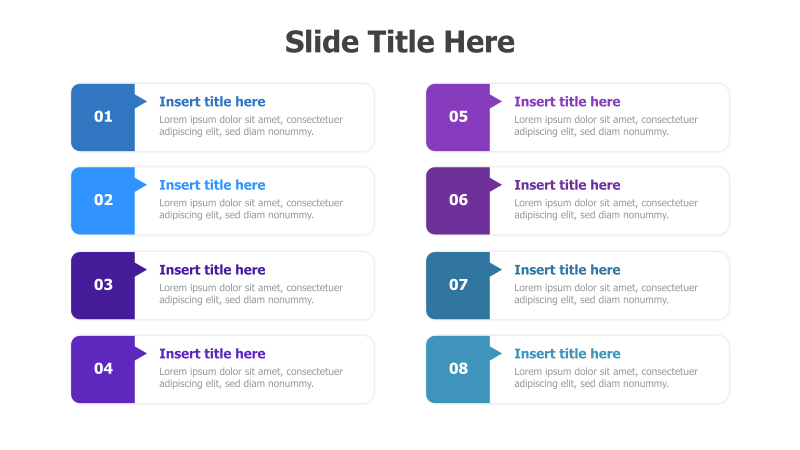 Slide Title Here

01
Insert title here
Lorem ipsum dolor sit amet, consectetuer adipiscing elit, sed diam nonummy.

02
Insert title here
Lorem ipsum dolor sit amet, consectetuer adipiscing elit, sed diam nonummy.

03
Insert title here
Lorem ipsum dolor sit amet, consectetuer adipiscing elit, sed diam nonummy.

04
Insert title here
Lorem ipsum dolor sit amet, consectetuer adipiscing elit, sed diam nonummy.

05
Insert title here
Lorem ipsum dolor sit amet, consectetuer adipiscing elit, sed diam nonummy.

06
Insert title here
Lorem ipsum dolor sit amet, consectetuer adipiscing elit, sed diam nonummy.

07
Insert title here
Lorem ipsum dolor sit amet, consectetuer adipiscing elit, sed diam nonummy.

08
Insert title here
Lorem ipsum dolor sit amet, consectetuer adipiscing elit, sed diam nonummy.